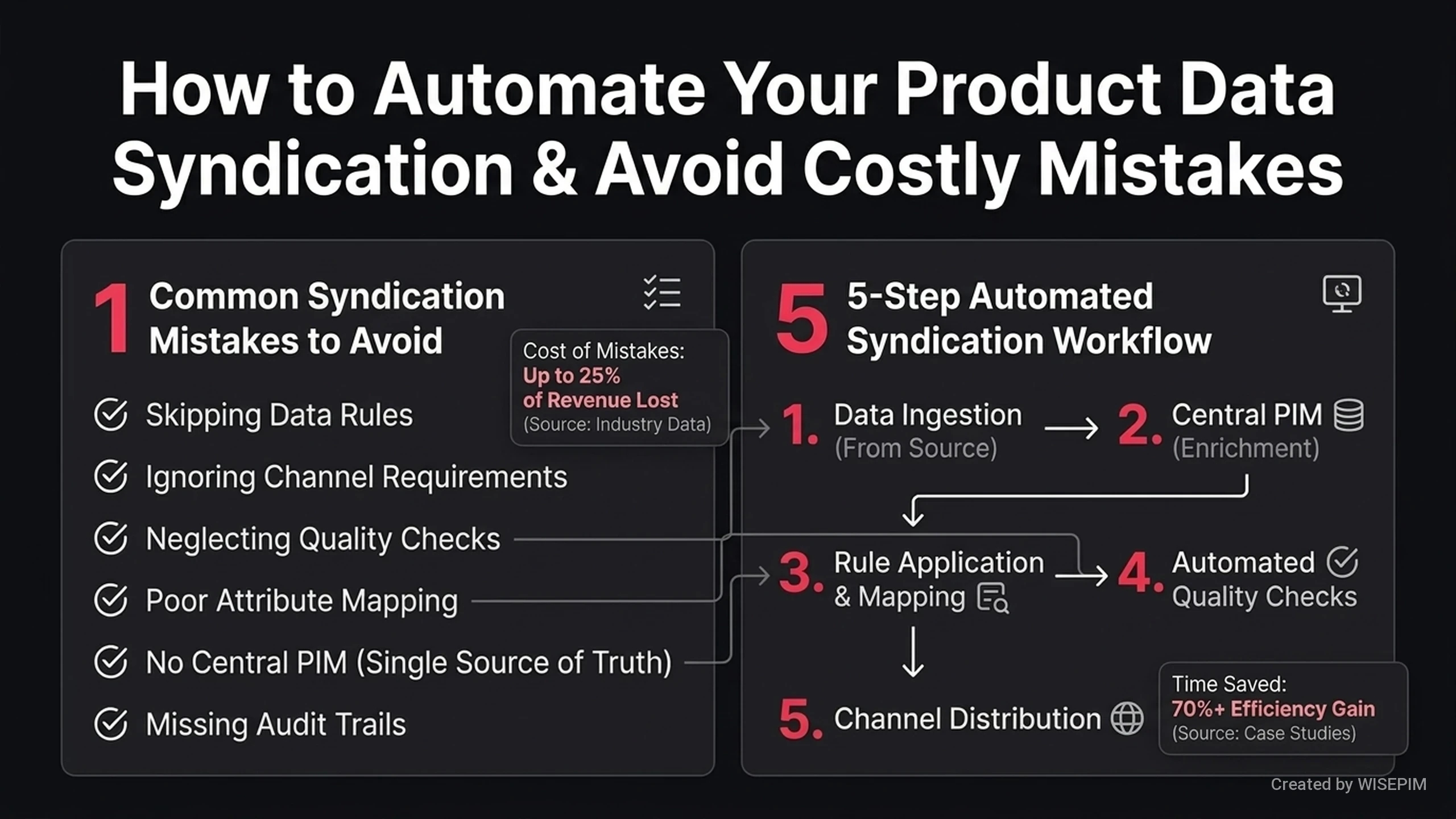 How to Automate Your Product Data Syndication & Avoid Costly Mistakes

1 Common Syndication Mistakes to Avoid

Cost of Mistakes:
Up to 25% of Revenue Lost
(Source: Industry Data)

Skipping Data Rules

Ignoring Channel Requirements

Neglecting Quality Checks

Poor Attribute Mapping

No Central PIM (Single Source of Truth)

Missing Audit Trails

5 5-Step Automated Syndication Workflow

1. Data Ingestion (From Source)

2. Central PIM (Enrichment)

3. Rule Application & Mapping

4. Automated Quality Checks

5. Channel Distribution

Time Saved:
70%+ Efficiency Gain
(Source: Case Studies)

Created by WISEPIM